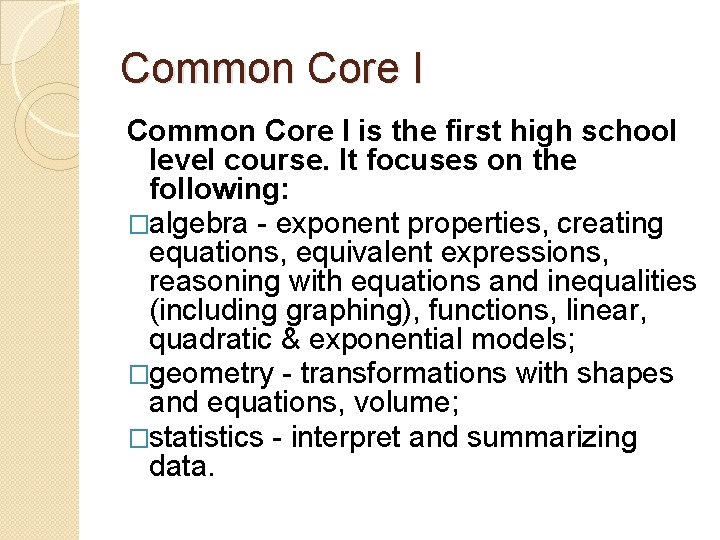 Common Core I

Common Core I is the first high school level course. It focuses on the following:

□algebra - exponent properties, creating equations, equivalent expressions, reasoning with equations and inequalities (including graphing), functions, linear, quadratic & exponential models;

□geometry - transformations with shapes and equations, volume;

□statistics - interpret and summarizing data.